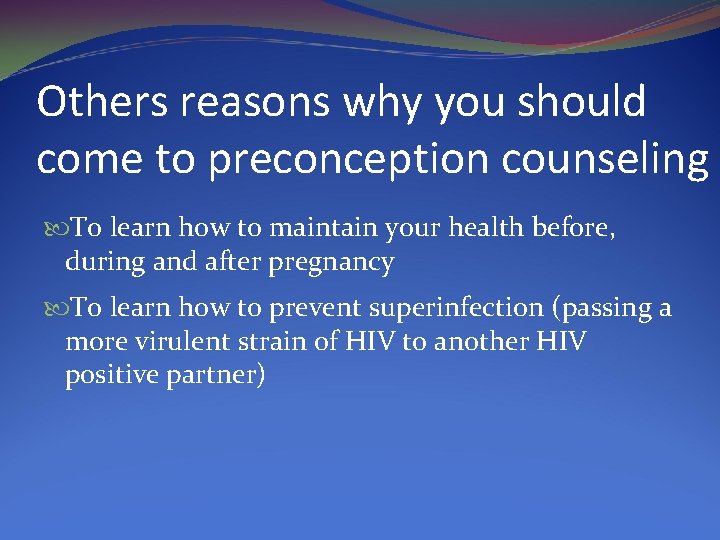 Others reasons why you should come to preconception counseling

To learn how to maintain your health before, during and after pregnancy

To learn how to prevent superinfection (passing a more virulent strain of HIV to another HIV positive partner)